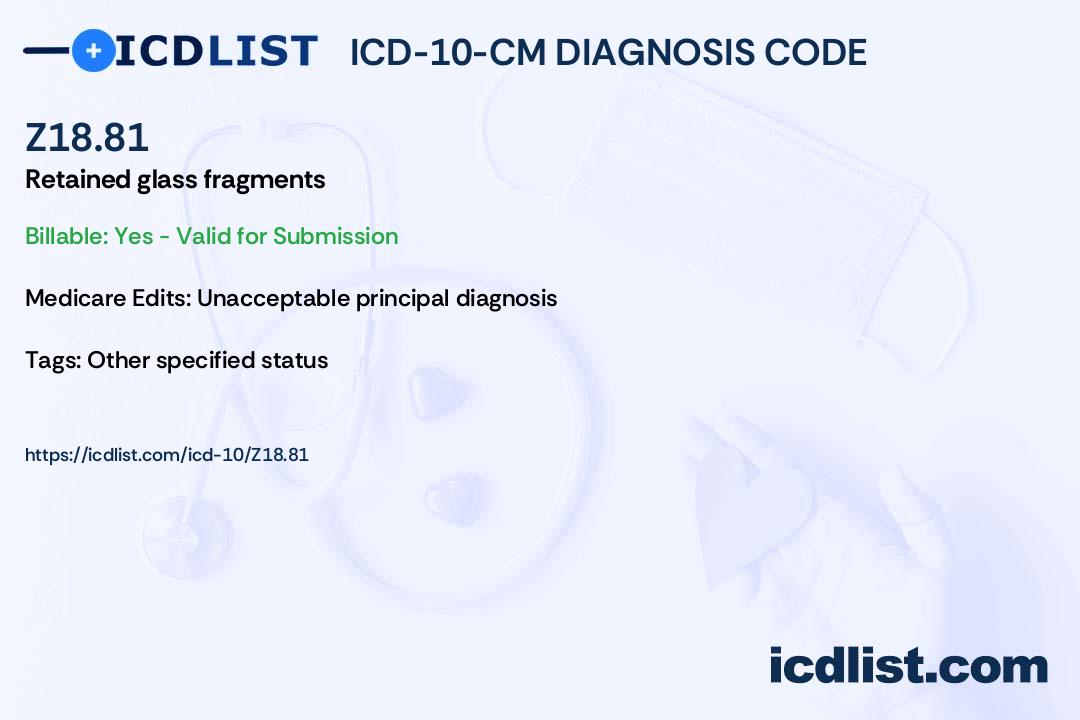 ICDLIST ICD-10-CM DIAGNOSIS CODE

Z18.81

Retained glass fragments

Billable: Yes - Valid for Submission

Medicare Edits: Unacceptable principal diagnosis

Tags: Other specified status

https://icdlist.com/icd-10/Z18.81

icdlist.com